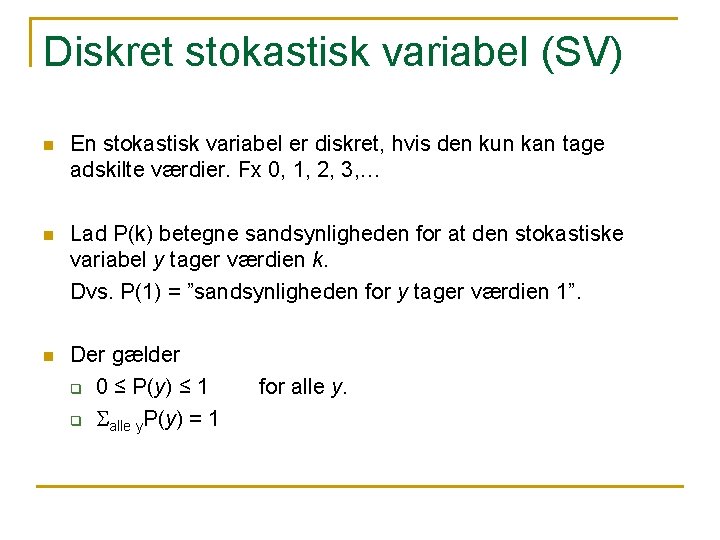 Diskret stokastisk variabel (SV)

En stokastisk variabel er diskret, hvis den kun kan tage adskilte værdier. Fx 0, 1, 2, 3,…

Lad P(k) betegne sandsynligheden for at den stokastiske variabel $y$ tager værdien $k$.

Dvs. P(1) = ”sandsynligheden for $y$ tager værdien 1”.

Der gælder

$0 \leq P(y) \leq 1$ for alle $y$.

$\Sigma_{\text{alle } y} P(y) = 1$